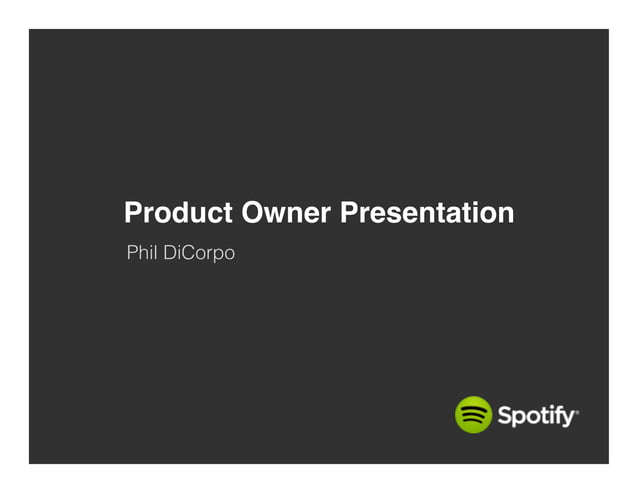 Product Owner Presentation

Phil DiCorpo

Spotify